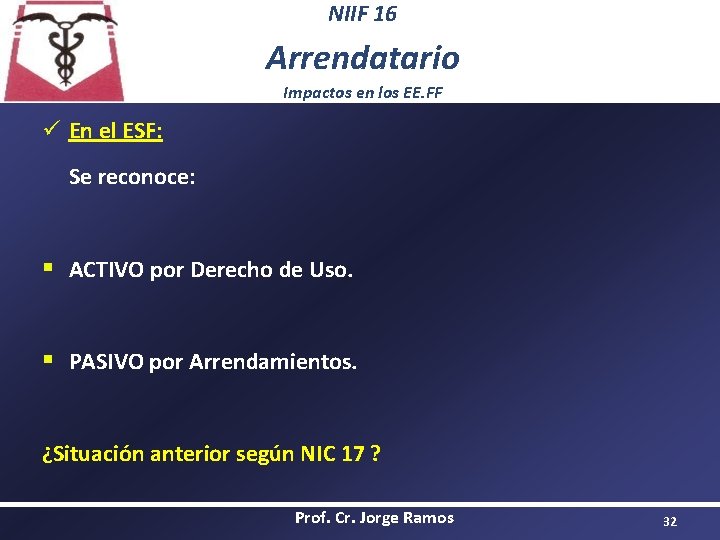 NIIF 16

Arrendatario

Impactos en los EE.FF

✓ En el ESF:

Se reconoce:

▪ ACTIVO por Derecho de Uso.

▪ PASIVO por Arrendamientos.

¿Situación anterior según NIC 17 ?

Prof. Cr. Jorge Ramos

32